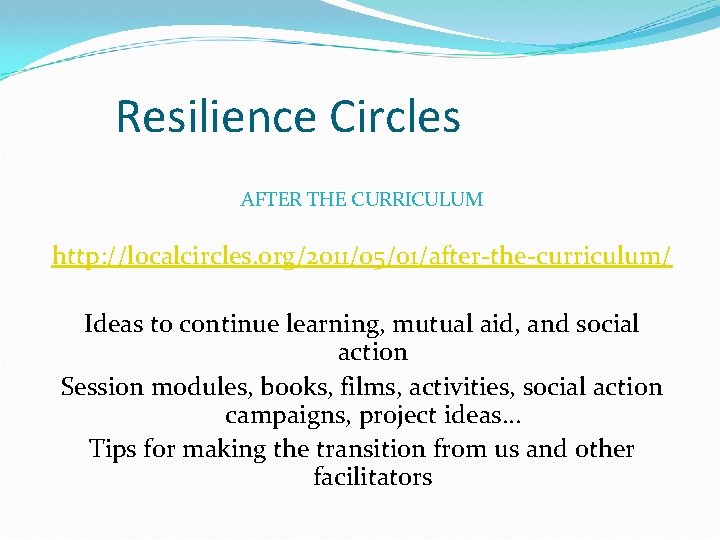 Resilience Circles

AFTER THE CURRICULUM

http://localcircles.org/2011/05/01/after-the-curriculum/

Ideas to continue learning, mutual aid, and social action

Session modules, books, films, activities, social action campaigns, project ideas…

Tips for making the transition from us and other facilitators